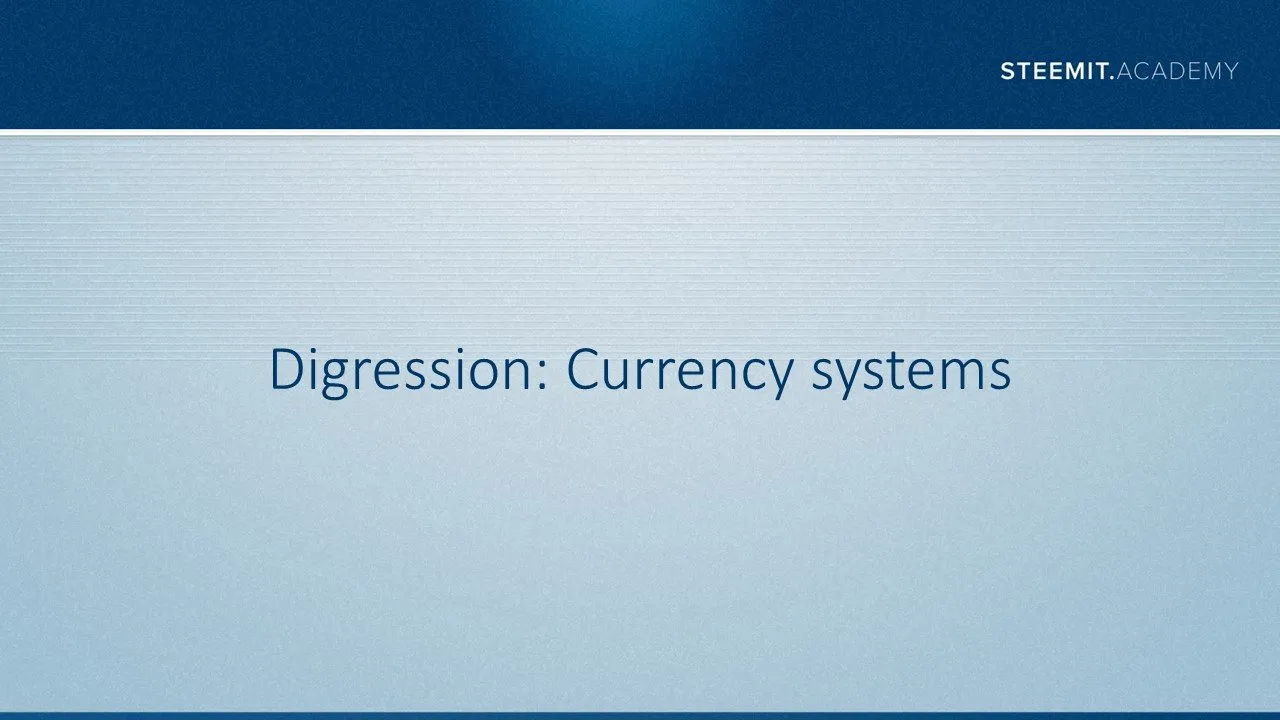 STEEMIT.ACADEMY

Digression: Currency systems